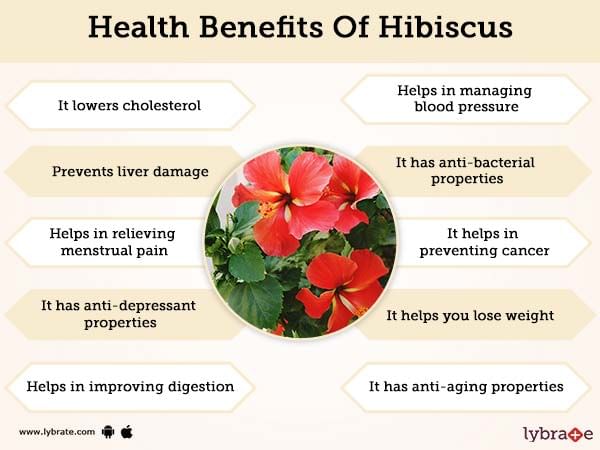 Health Benefits Of Hibiscus

It lowers cholesterol

Prevents liver damage

Helps in relieving menstrual pain

It has anti-depressant properties

Helps in improving digestion

Helps in managing blood pressure

It has anti-bacterial properties

It helps in preventing cancer

It helps you lose weight

It has anti-aging properties

www.lybrate.com

lybrate